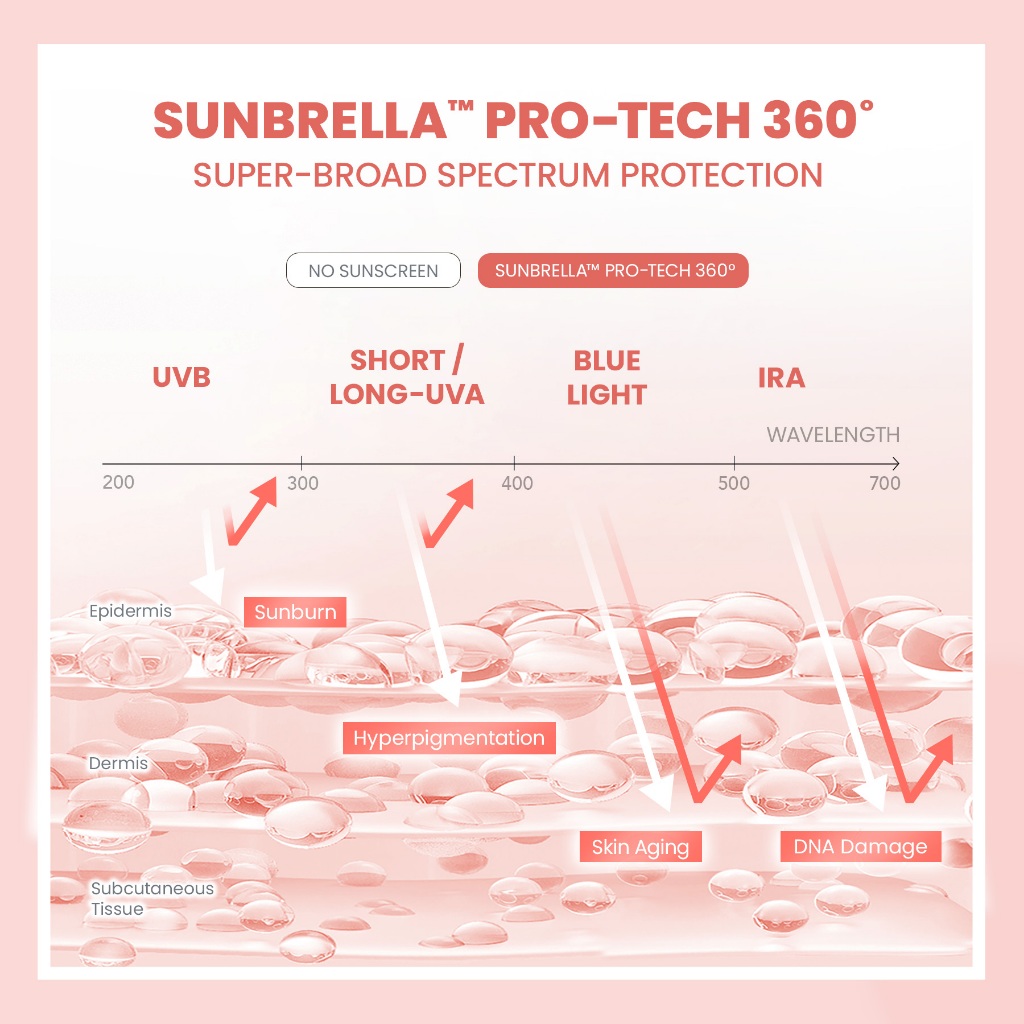 SUNBRELLA™ PRO-TECH 360°
SUPER-BROAD SPECTRUM PROTECTION

NO SUNSCREEN

SUNBRELLA™ PRO-TECH 360°

UVB

SHORT / LONG-UVA

BLUE LIGHT

IRA

WAVELENGTH

200

300

400

500

700

Epidermis

Sunburn

Hyperpigmentation

Dermis

Skin Aging

DNA Damage

Subcutaneous Tissue